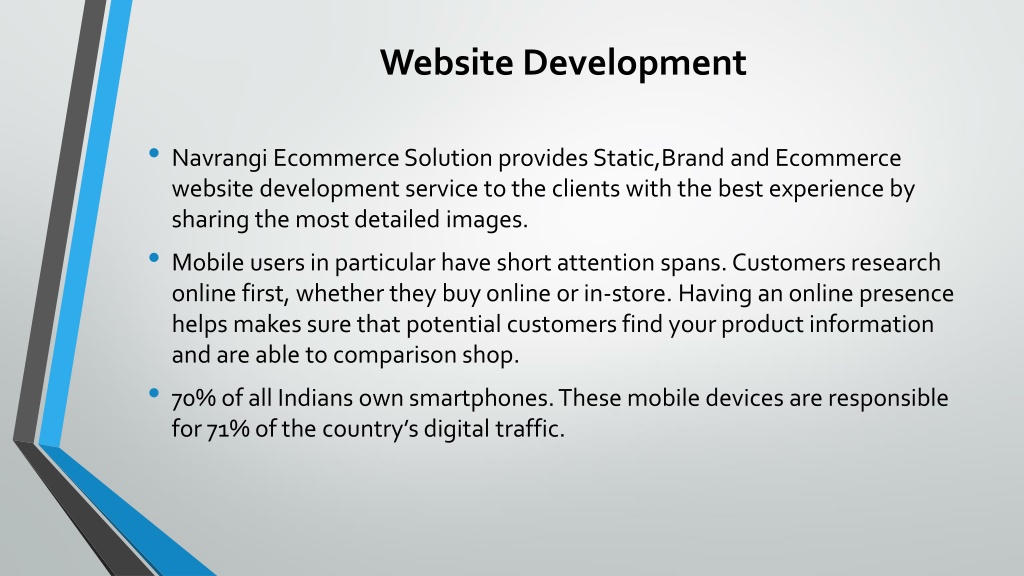 Website Development

• Navrangi Ecommerce Solution provides Static,Brand and Ecommerce website development service to the clients with the best experience by sharing the most detailed images.

• Mobile users in particular have short attention spans. Customers research online first, whether they buy online or in-store. Having an online presence helps makes sure that potential customers find your product information and are able to comparison shop.

• 70% of all Indians own smartphones. These mobile devices are responsible for 71% of the country's digital traffic.